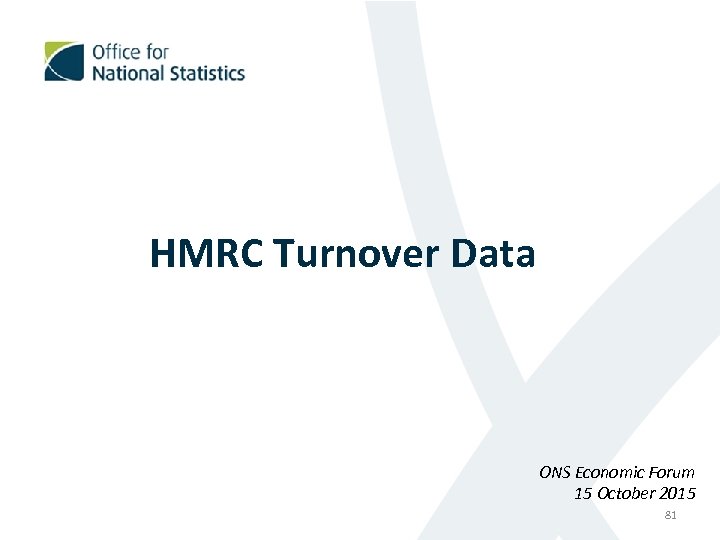 Office for
National Statistics

HMRC Turnover Data

ONS Economic Forum
15 October 2015

81